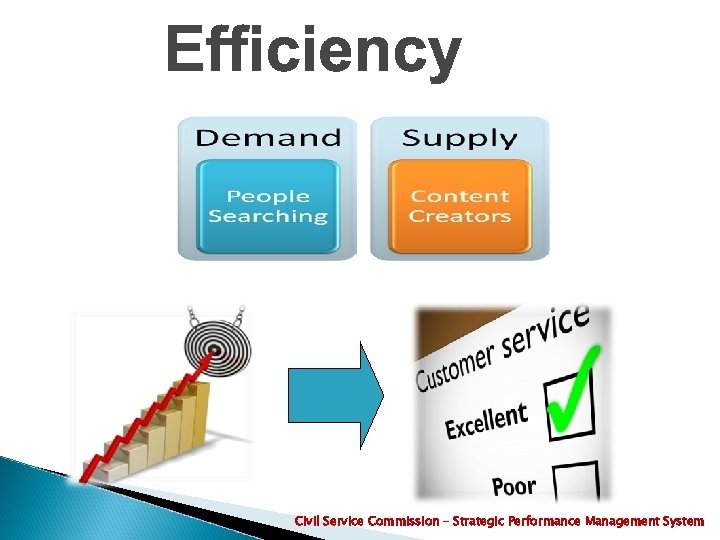 Efficiency

Demand

People Searching

Supply

Content Creators

Customer service

Excellent

Poor

Civil Service Commission – Strategic Performance Management System